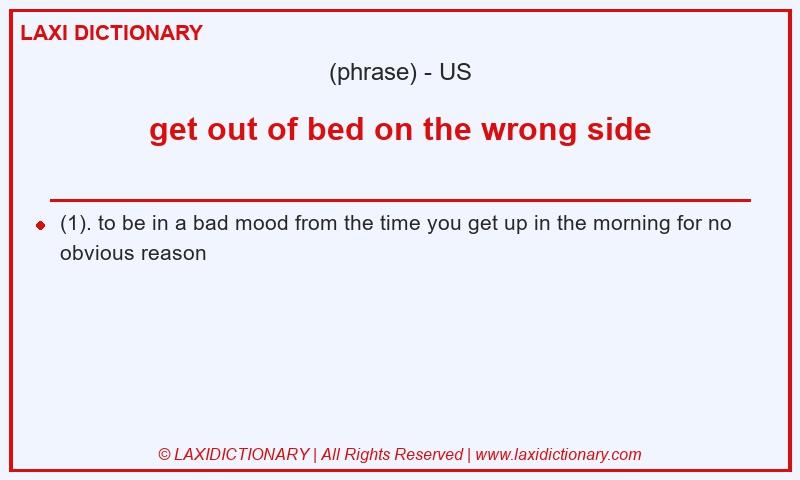 LAXI DICTIONARY

(phrase) - US

get out of bed on the wrong side

(1). to be in a bad mood from the time you get up in the morning for no obvious reason

© LAXIDICTIONARY | All Rights Reserved | www.laxidictionary.com